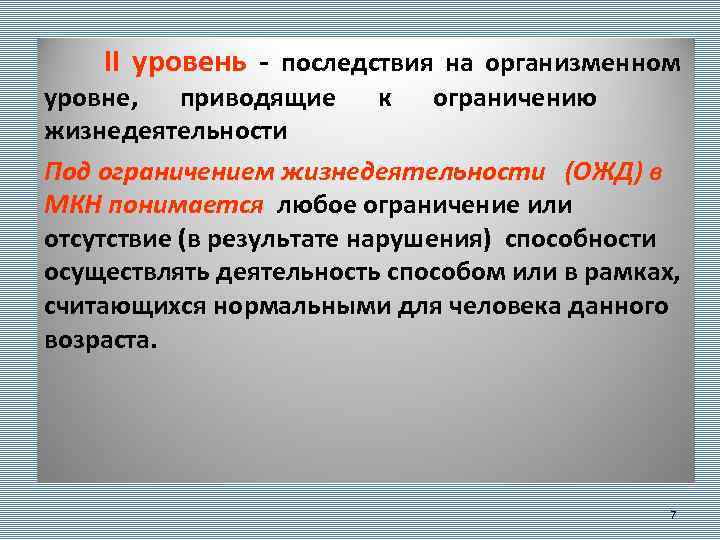 II уровень - последствия на организменном уровне, приводящие к ограничению жизнедеятельности

Под ограничением жизнедеятельности (ОЖД) в МКН понимается любое ограничение или отсутствие (в результате нарушения) способности осуществлять деятельность способом или в рамках, считающихся нормальными для человека данного возраста.

7